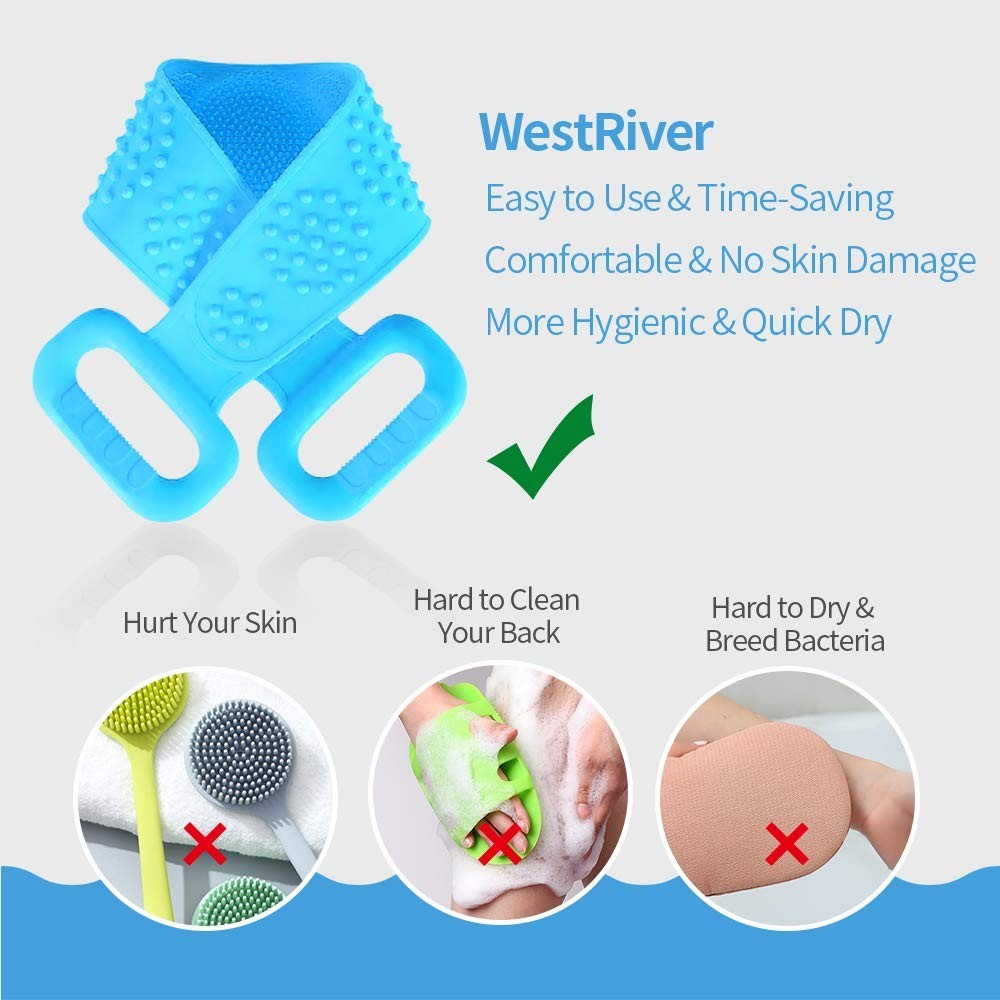 WestRiver
Easy to Use & Time-Saving
Comfortable & No Skin Damage
More Hygienic & Quick Dry

Hurt Your Skin

Hard to Clean Your Back

Hard to Dry & Breed Bacteria